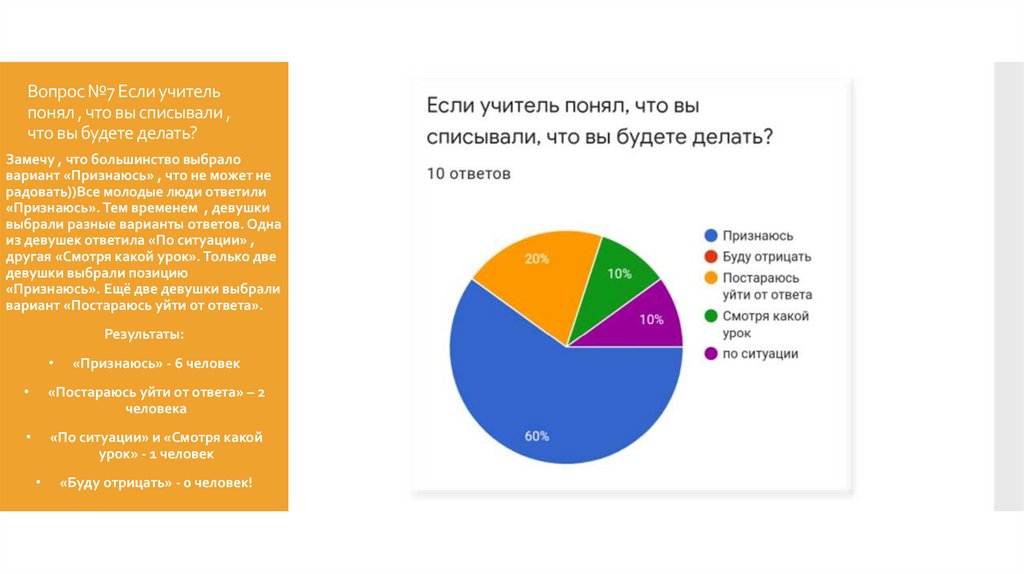 Вопрос №7 Если учитель понял , что вы списывали , что вы будете делать?

Замечу , что большинство выбрало вариант «Признаюсь» , что не может не радовать))Все молодые люди ответили «Признаюсь». Тем временем , девушки выбрали разные варианты ответов. Одна из девушек ответила «По ситуации» , другая «Смотря какой урок». Только две девушки выбрали позицию «Признаюсь». Ещё две девушки выбрали вариант «Постараюсь уйти от ответа».

Результаты:

• «Признаюсь» - 6 человек

• «Постараюсь уйти от ответа» – 2 человека

• «По ситуации» и «Смотря какой урок» - 1 человек

• «Буду отрицать» - 0 человек!

Если учитель понял, что вы списывали, что вы будете делать?

10 ответов

20%
10%
10%
60%

Признаюсь
Буду отрицать
Постараюсь уйти от ответа
Смотря какой урок
по ситуации